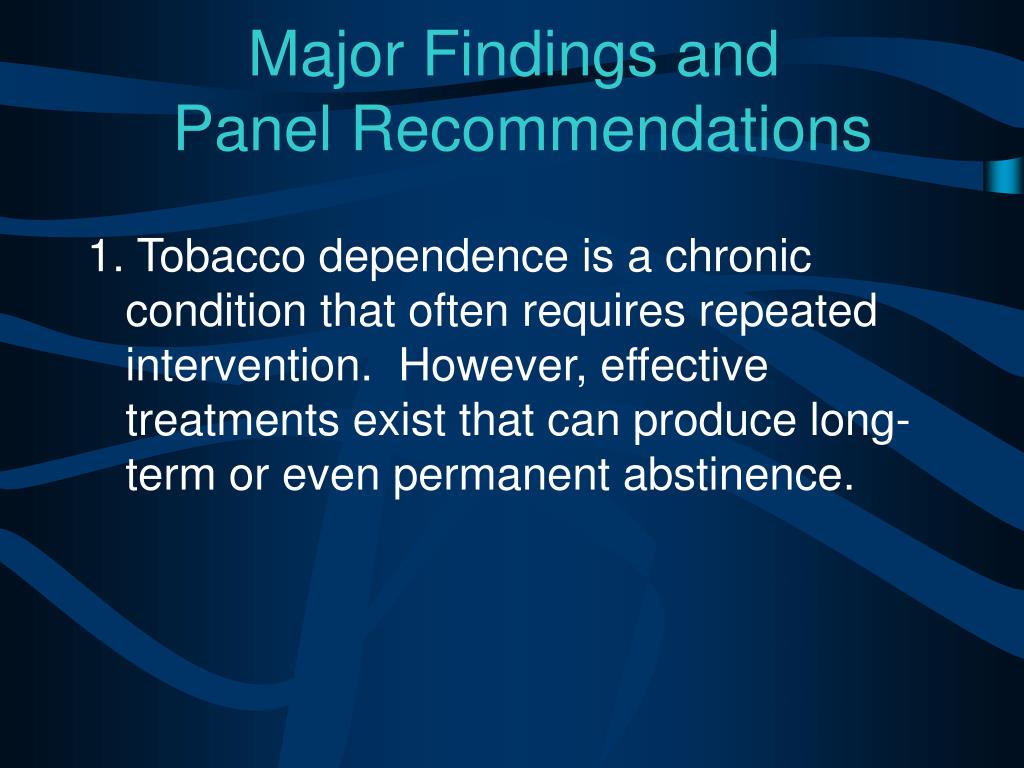 Major Findings and Panel Recommendations

1. Tobacco dependence is a chronic condition that often requires repeated intervention. However, effective treatments exist that can produce long-term or even permanent abstinence.